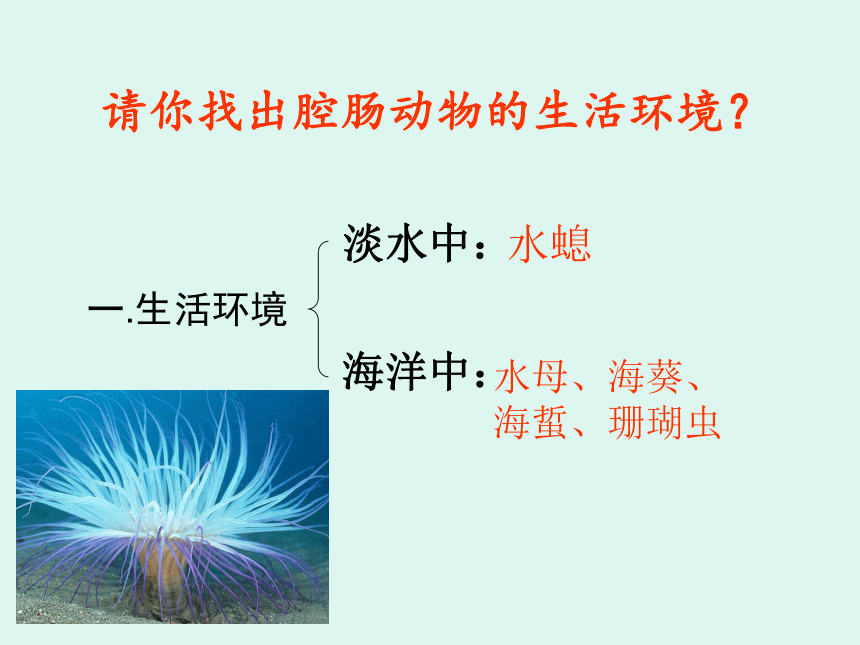 请你找出腔肠动物的生活环境？

一.生活环境

淡水中：水螅

海洋中：水母、海葵、海蜇、珊瑚虫